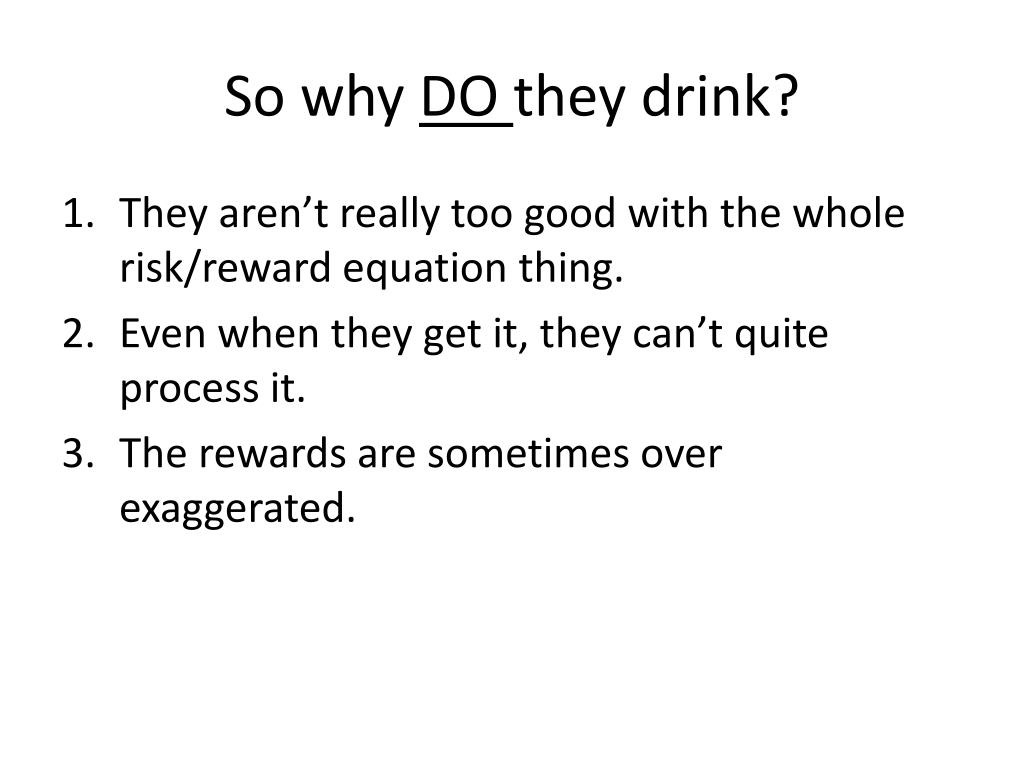 So why DO they drink?

1. They aren’t really too good with the whole risk/reward equation thing.
2. Even when they get it, they can’t quite process it.
3. The rewards are sometimes over exaggerated.